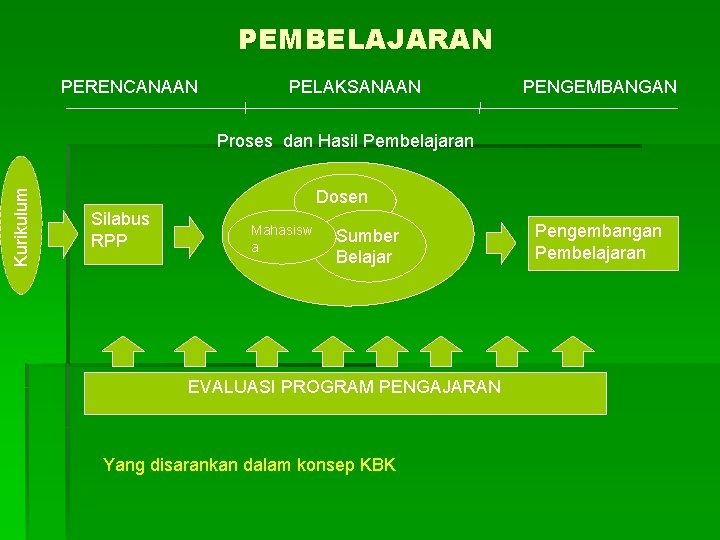 PEMBELAJARAN

PERENCANAAN PELAKSANAAN PENGEMBANGAN

Proses dan Hasil Pembelajaran

Kurikulum

Silabus RPP

Dosen

Mahasiswa

Sumber Belajar

Pengembangan Pembelajaran

EVALUASI PROGRAM PENGAJARAN

Yang disarankan dalam konsep KBK